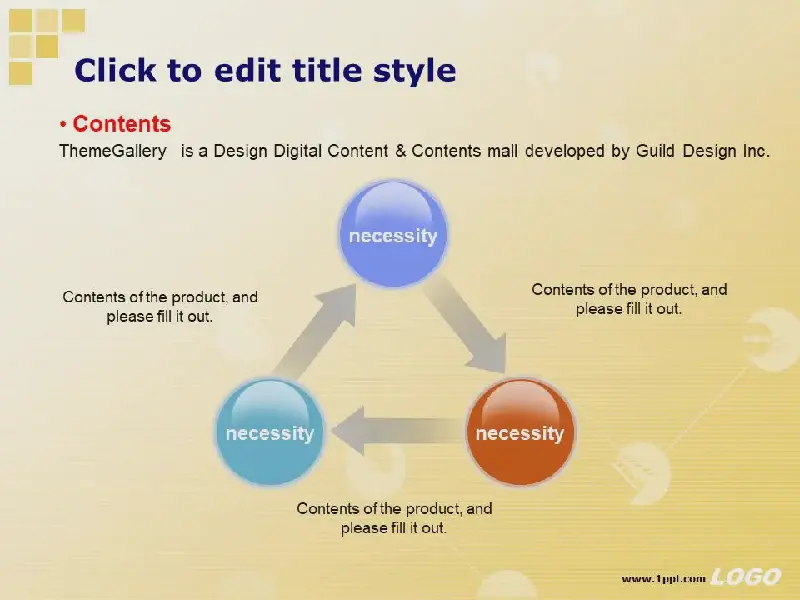 Click to edit title style

• Contents

ThemeGallery is a Design Digital Content & Contents mall developed by Guild Design Inc.

necessity

Contents of the product, and please fill it out.

Contents of the product, and please fill it out.

necessity

necessity

Contents of the product, and please fill it out.

www.1ppt.com LOGO